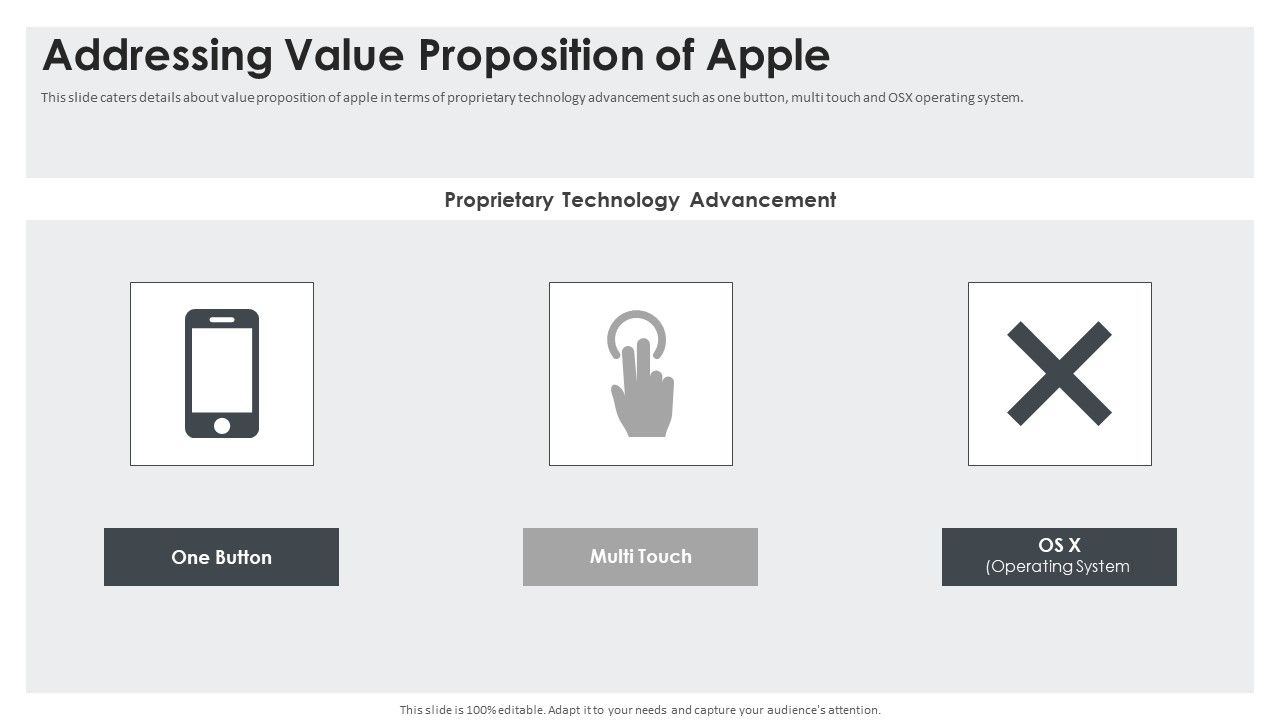 Addressing Value Proposition of Apple

This slide caters details about value proposition of apple in terms of proprietary technology advancement such as one button, multi touch and OSX operating system.

Proprietary Technology Advancement

One Button

Multi Touch

OS X
(Operating System

This slide is 100% editable. Adapt it to your needs and capture your audience's attention.